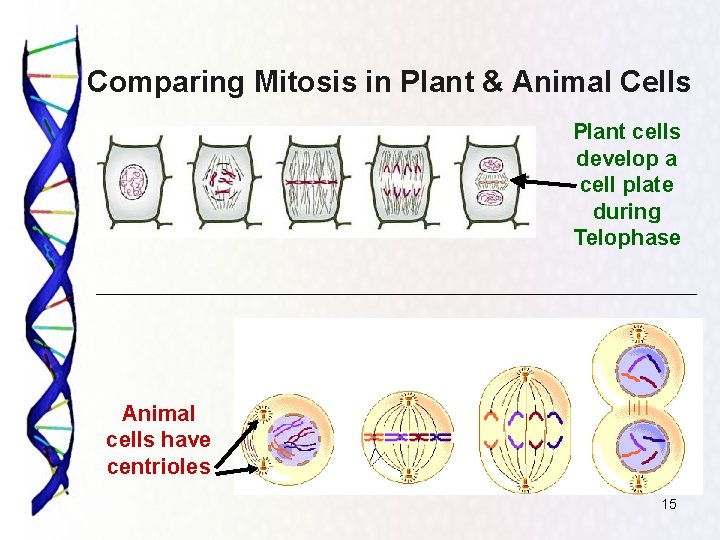 Comparing Mitosis in Plant & Animal Cells

Plant cells develop a cell plate during Telophase

Animal cells have centrioles

15